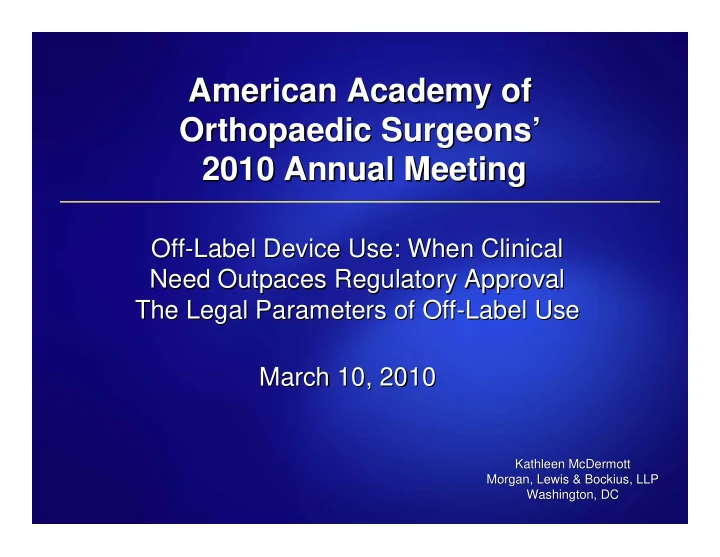 American Academy of Orthopaedic Surgeons' 2010 Annual Meeting

Off-Label Device Use: When Clinical Need Outpaces Regulatory Approval
The Legal Parameters of Off-Label Use

March 10, 2010

Kathleen McDermott
Morgan, Lewis & Bockius, LLP
Washington, DC